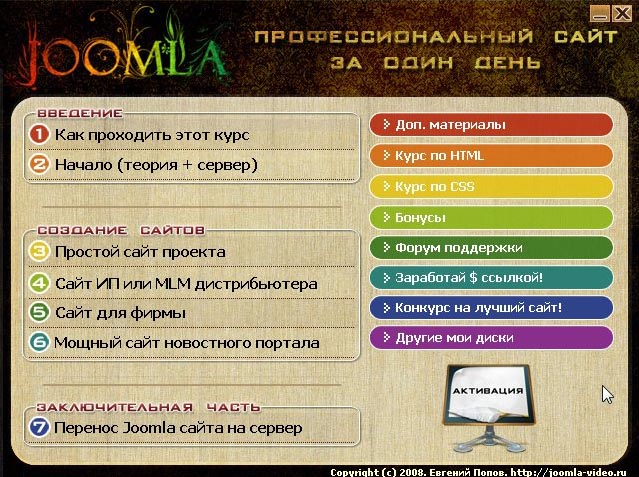 JOOMLA

ПРОФЕССИОНАЛЬНЫЙ САЙТ ЗА ОДИН ДЕНЬ

ВВЕДЕНИЕ
1 Как проходить этот курс
2 Начало (теория + сервер)

СОЗДАНИЕ САЙТОВ
3 Простой сайт проекта
4 Сайт ИП или MLM дистрибьютера
5 Сайт для фирмы
6 Мощный сайт новостного портала

ЗАКЛЮЧИТЕЛЬНАЯ ЧАСТЬ
7 Перенос Joomla сайта на сервер

Доп. материалы
Курс по HTML
Курс по CSS
Бонусы
Форум поддержки
Заработай $ ссылкой!
Конкурс на лучший сайт!
Другие мои диски

АКТИВАЦИЯ

Copyright (c) 2008. Евгений Попов. http://joomla-video.ru